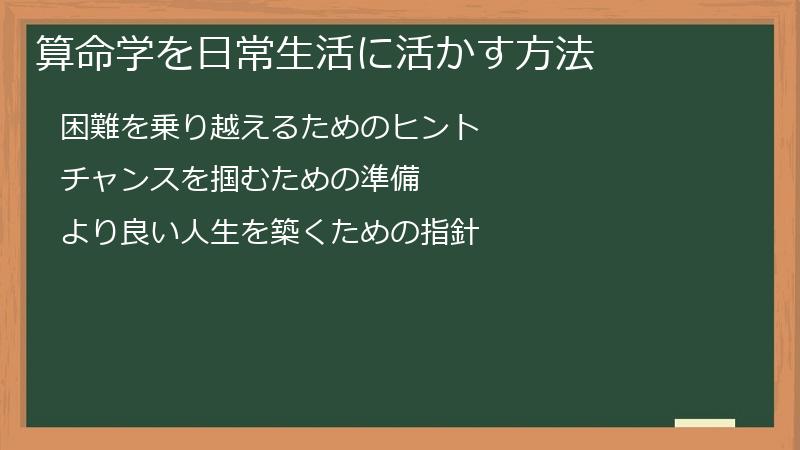 算命学を日常生活に活かす方法

困難を乗り越えるためのヒント

チャンスを掴むための準備

より良い人生を築くための指針